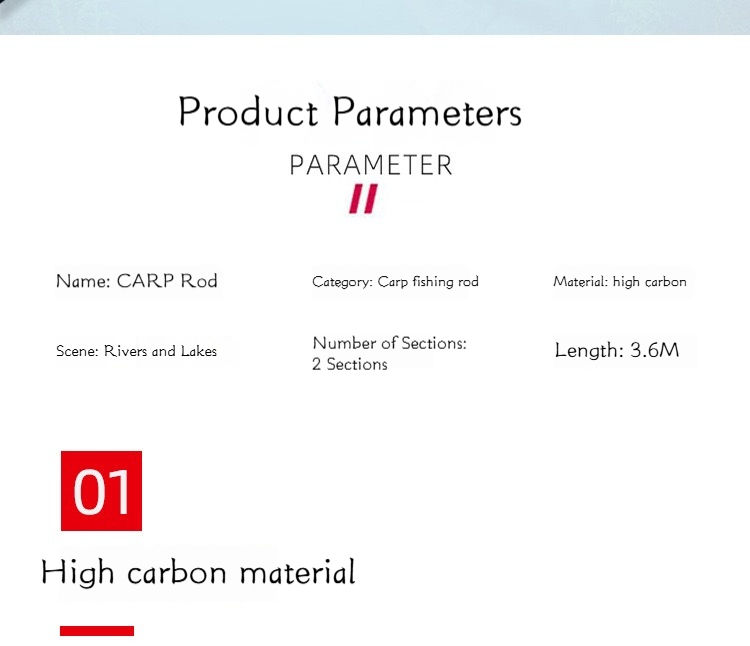 Product Parameters

PARAMETER

Name: CARP Rod

Category: Carp fishing rod

Material: high carbon

Scene: Rivers and Lakes

Number of Sections: 2 Sections

Length: 3.6M

01

High carbon material